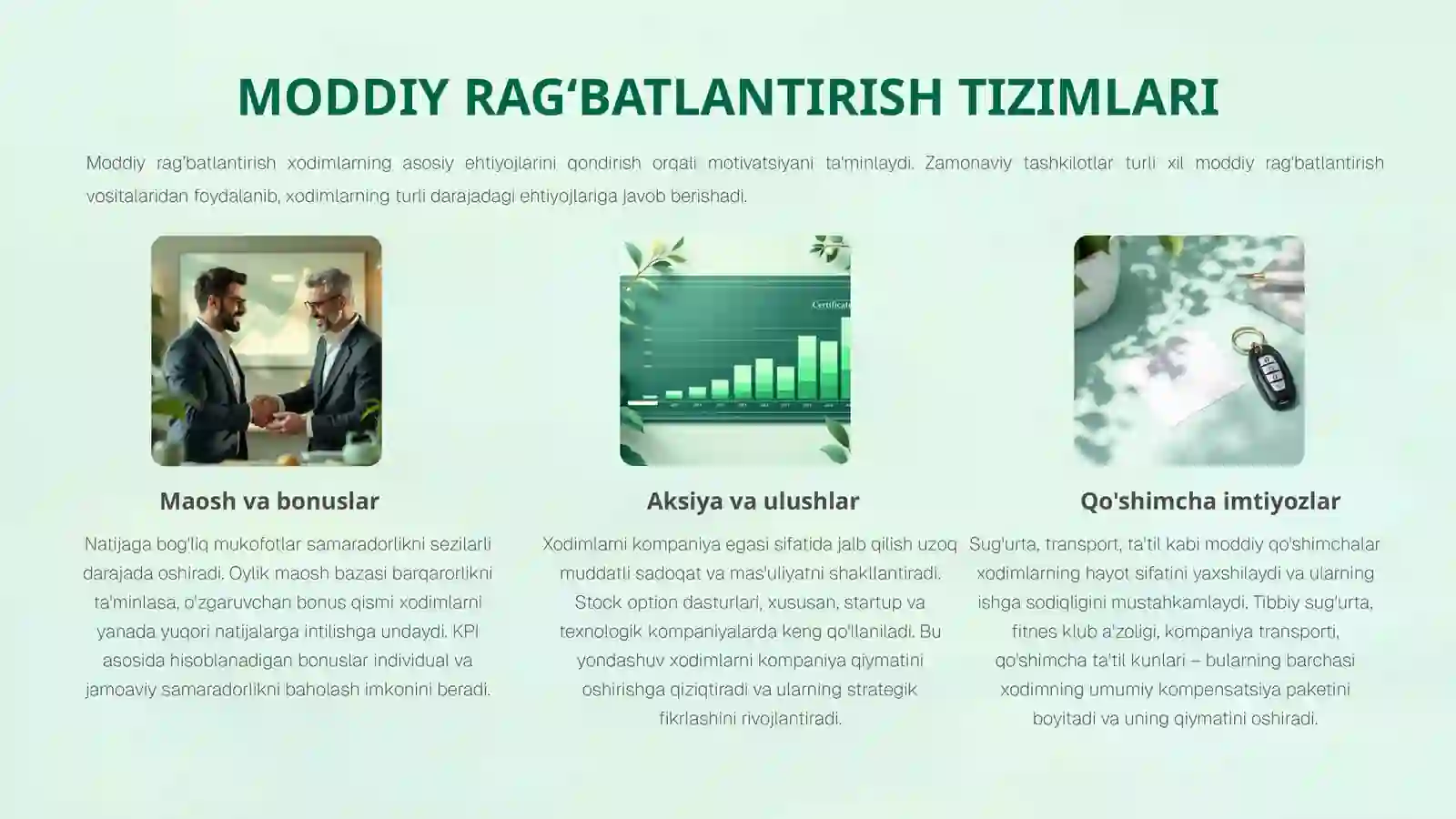 MODDIY RAG‘BATLANTIRISH TIZIMLARI

Moddiy rag'batlantirish xodimlarning asosiy ehtiyojlarini qondirish orqali motivatsiyani ta'minlaydi. Zamonaviy tashkilotlar turli xil moddiy rag'batlantirish vositalaridan foydalanib, xodimlarning turli darajadagi ehtiyojlariga javob berishadi.

Certificate

Maosh va bonuslar

Natijaga bog'liq mukofotlar samaradorlikni sezilarli darajada oshiradi. Oylik maosh bazasi barqarorlikni ta'minlasa, o'zgaruvchan bonus qismi xodimlarni yanada yuqori natijalarga intilishga undaydi. KPI asosida hisoblanadigan bonuslar individual va jamoaviy samaradorlikni baholash imkonini beradi.

Aksiya va ulushlar

Xodimlarni kompaniya egasi sifatida jalb qilish uzoq muddatli sadoqat va mas'uliyatni shakllantiradi. Stock option dasturlari, xususan, startup va texnologik kompaniyalarda keng qo'llaniladi. Bu yondashuv xodimlarni kompaniya qiymatini oshirishga qiziqtiradi va ularning strategik fikrlashini rivojlantiradi.

Qo'shimcha imtiyozlar

Sug'urta, transport, ta'til kabi moddiy qo'shimchalar xodimlarning hayot sifatini yaxshilaydi va ularning ishga sodiqligini mustahkamlaydi. Tibbiy sug'urta, fitnes klub a'zoligi, kompaniya transporti, qo'shimcha ta'til kunlari – bularning barchasi xodimning umumiy kompensatsiya paketini boyitadi va uning qiymatini oshiradi.